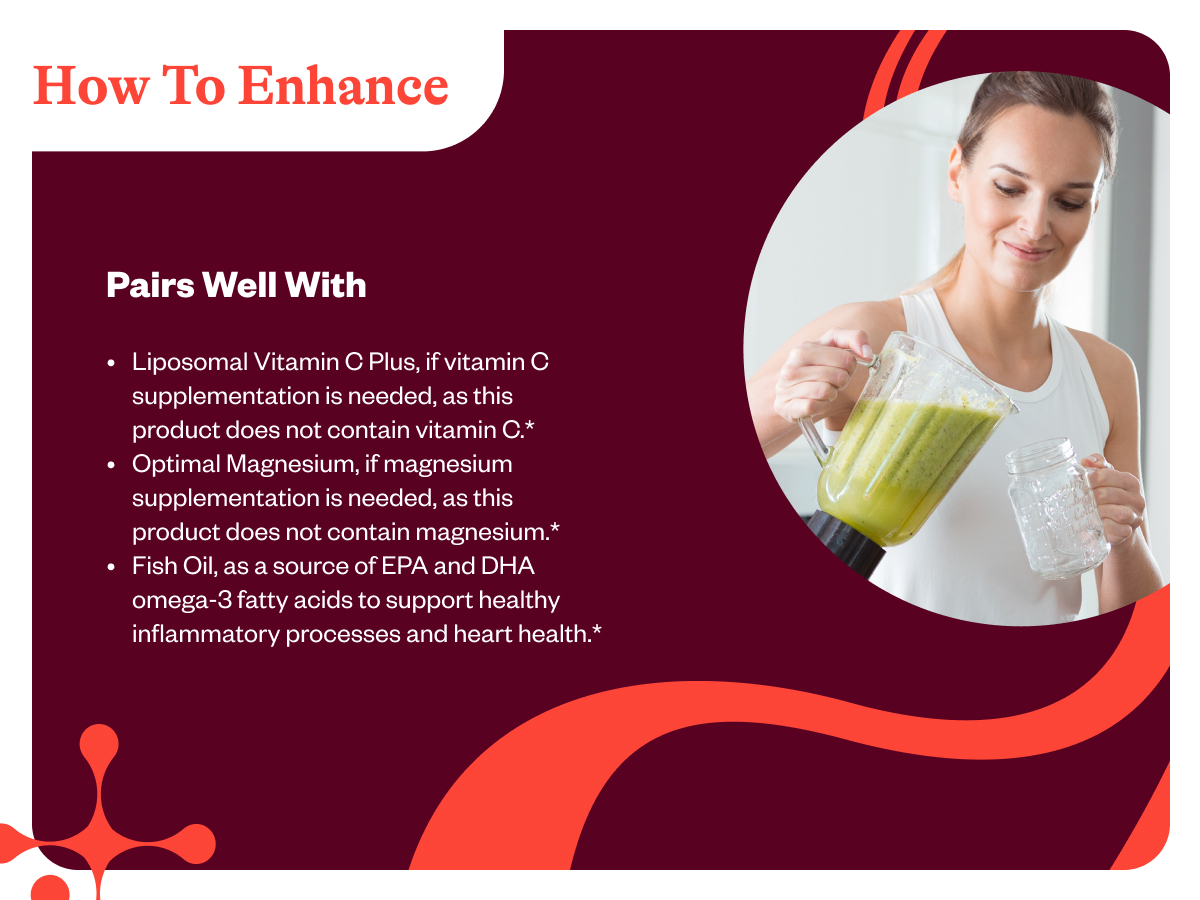 How To Enhance

Pairs Well With

• Liposomal Vitamin C Plus, if vitamin C supplementation is needed, as this product does not contain vitamin C.*
• Optimal Magnesium, if magnesium supplementation is needed, as this product does not contain magnesium.*
• Fish Oil, as a source of EPA and DHA omega-3 fatty acids to support healthy inflammatory processes and heart health.*